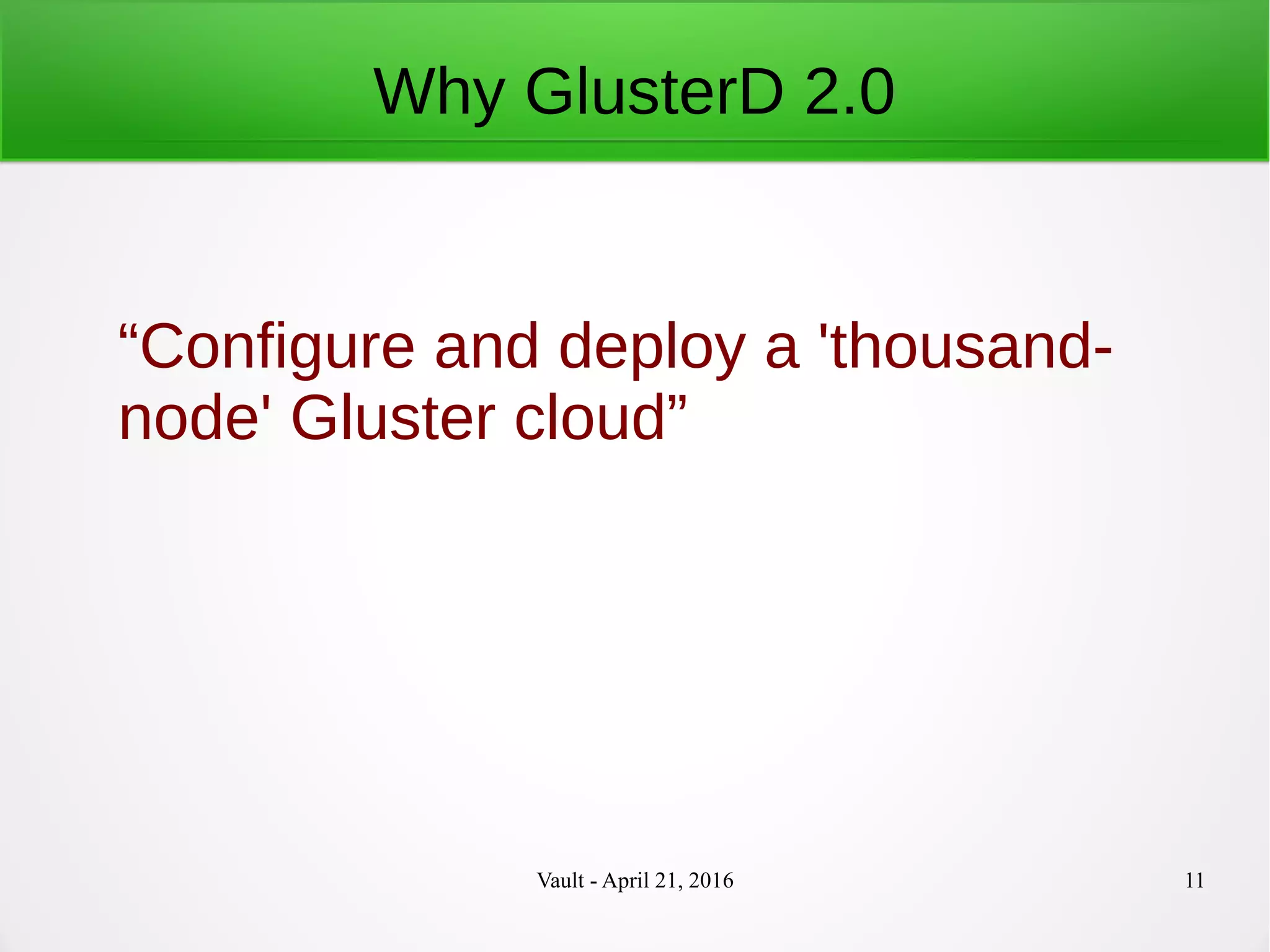 Why GlusterD 2.0

“Configure and deploy a 'thousand-node' Gluster cloud”

Vault - April 21, 2016

11